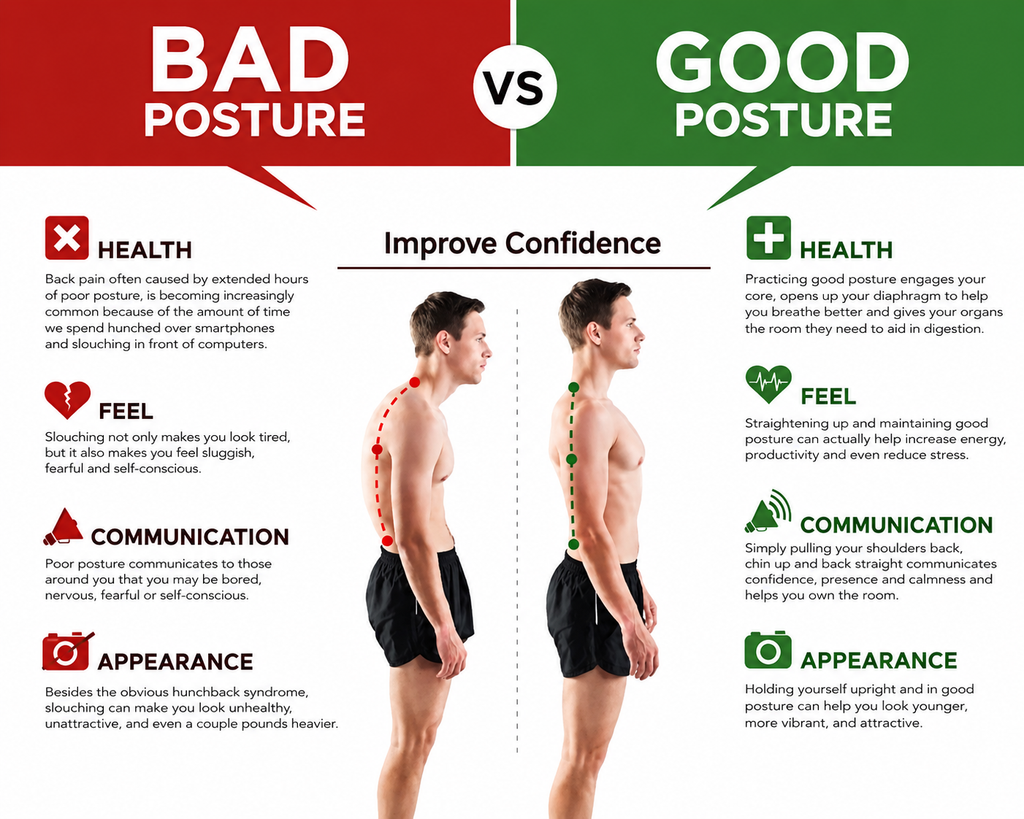 BAD POSTURE

VS

GOOD POSTURE

Improve Confidence

HEALTH

Back pain often caused by extended hours of poor posture, is becoming increasingly common because of the amount of time we spend hunched over smartphones and slouching in front of computers.

FEEL

Slouching not only makes you look tired, but it also makes you feel sluggish, fearful and self-conscious.

COMMUNICATION

Poor posture communicates to those around you that you may be bored, nervous, fearful or self-conscious.

APPEARANCE

Besides the obvious hunchback syndrome, slouching can make you look unhealthy, unattractive, and even a couple pounds heavier.

HEALTH

Practicing good posture engages your core, opens up your diaphragm to help you breathe better and gives your organs the room they need to aid in digestion.

FEEL

Straightening up and maintaining good posture can actually help increase energy, productivity and even reduce stress.

COMMUNICATION

Simply pulling your shoulders back, chin up and back straight communicates confidence, presence and calmness and helps you own the room.

APPEARANCE

Holding yourself upright and in good posture can help you look younger, more vibrant, and attractive.